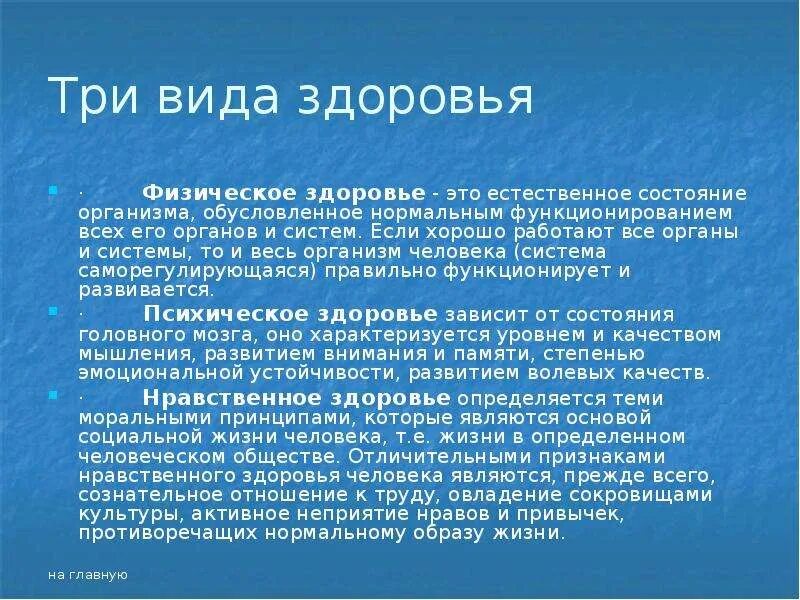 Три вида здоровья

· Физическое здоровье - это естественное состояние организма, обусловленное нормальным функционированием всех его органов и систем. Если хорошо работают все органы и системы, то и весь организм человека (система саморегулирующаяся) правильно функционирует и развивается.

· Психическое здоровье зависит от состояния головного мозга, оно характеризуется уровнем и качеством мышления, развитием внимания и памяти, степенью эмоциональной устойчивости, развитием волевых качеств.

· Нравственное здоровье определяется теми моральными принципами, которые являются основой социальной жизни человека, т.е. жизни в определенном человеческом обществе. Отличительными признаками нравственного здоровья человека являются, прежде всего, сознательное отношение к труду, овладение сокровищами культуры, активное неприятие нравов и привычек, противоречащих нормальному образу жизни.

на главную